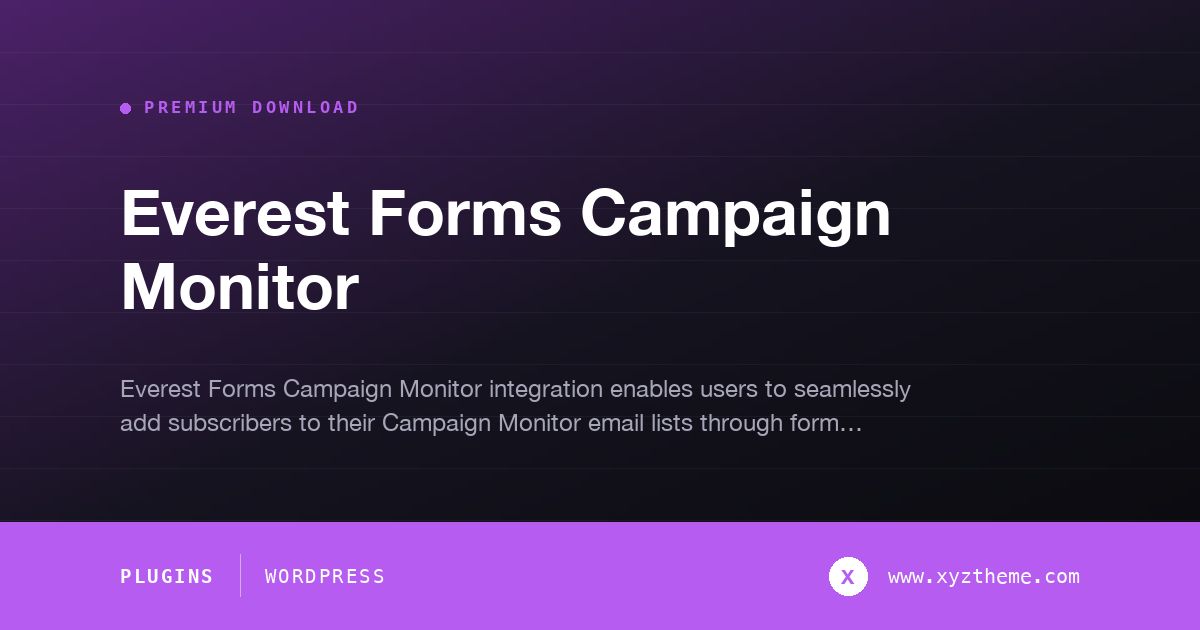 PREMIUM DOWNLOAD

Everest Forms Campaign Monitor

Everest Forms Campaign Monitor integration enables users to seamlessly add subscribers to their Campaign Monitor email lists through form…

PLUGINS

WORDPRESS

X

www.xyztheme.com